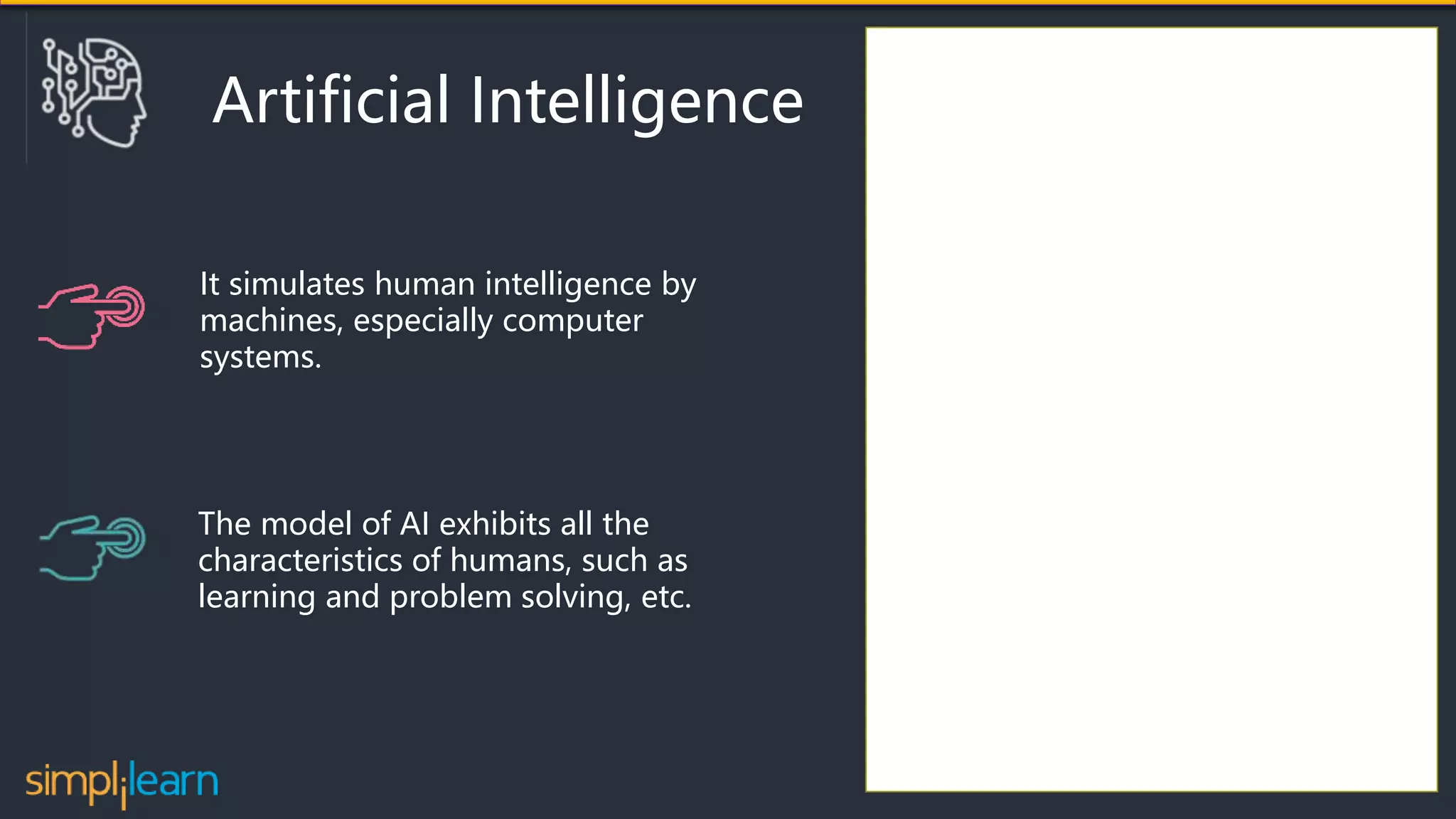 Artificial Intelligence

It simulates human intelligence by machines, especially computer systems.

The model of AI exhibits all the characteristics of humans, such as learning and problem solving, etc.

simplilearn